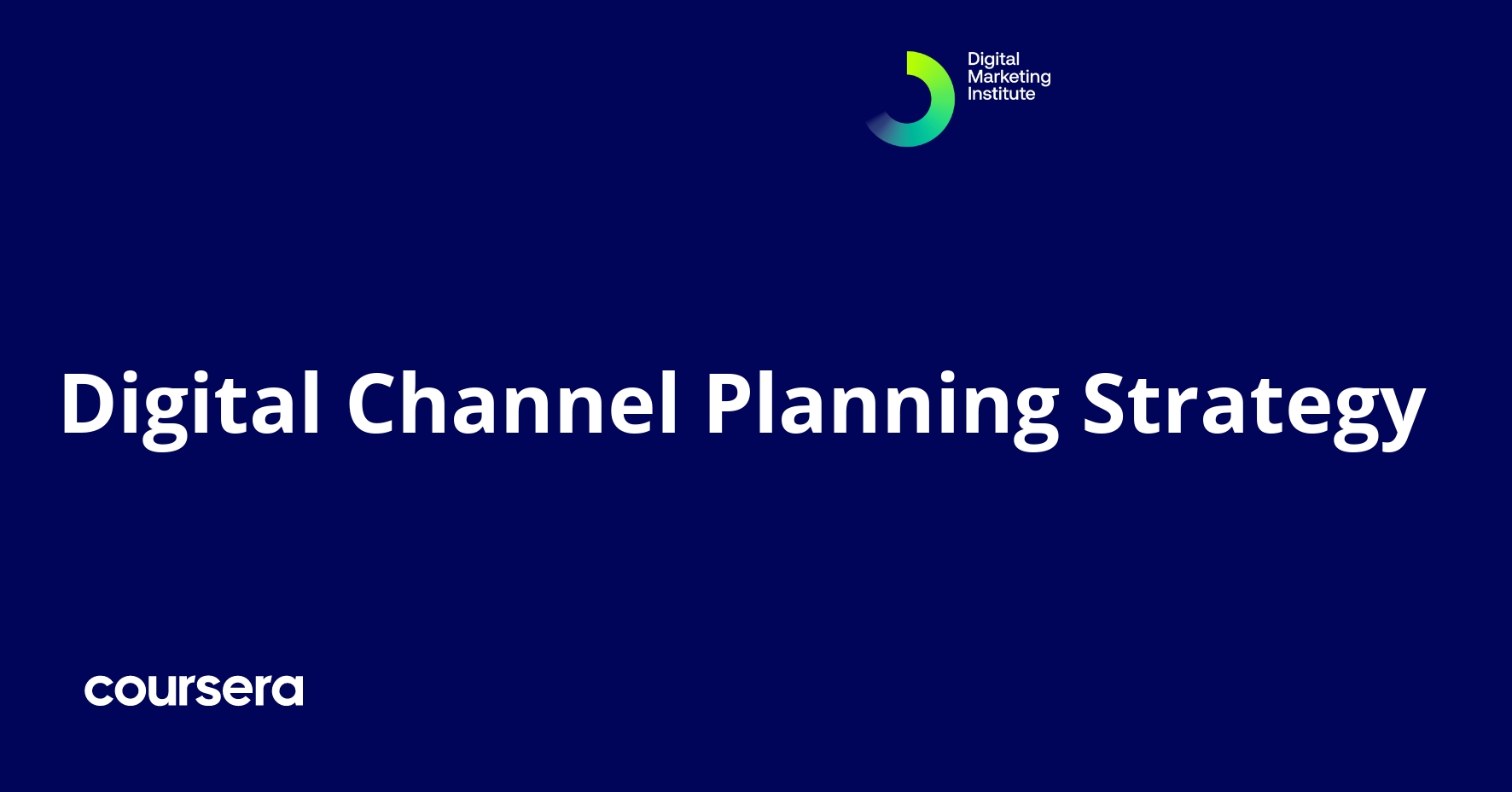 Digital Marketing Institute

Digital Channel Planning Strategy

coursera